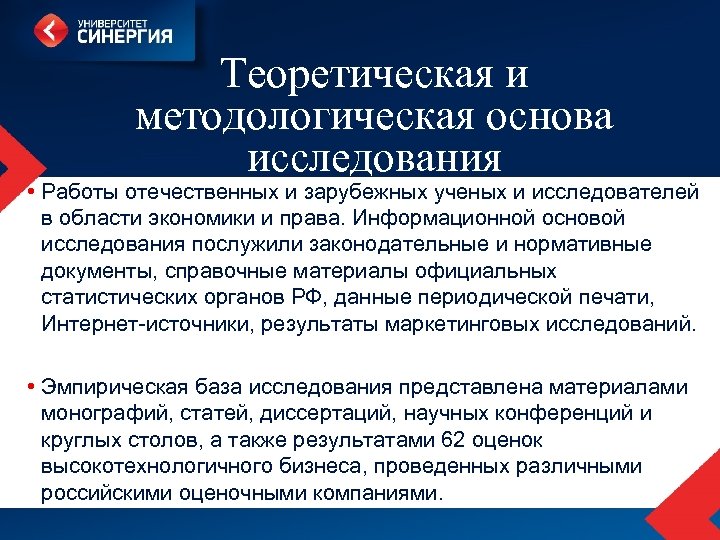 УНИВЕРСИТЕТ СИНЕРГИЯ

Теоретическая и методологическая основа исследования

• Работы отечественных и зарубежных ученых и исследователей в области экономики и права. Информационной основой исследования послужили законодательные и нормативные документы, справочные материалы официальных статистических органов РФ, данные периодической печати, Интернет-источники, результаты маркетинговых исследований.

• Эмпирическая база исследования представлена материалами монографий, статей, диссертаций, научных конференций и круглых столов, а также результатами 62 оценок высокотехнологичного бизнеса, проведенных различными российскими оценочными компаниями.